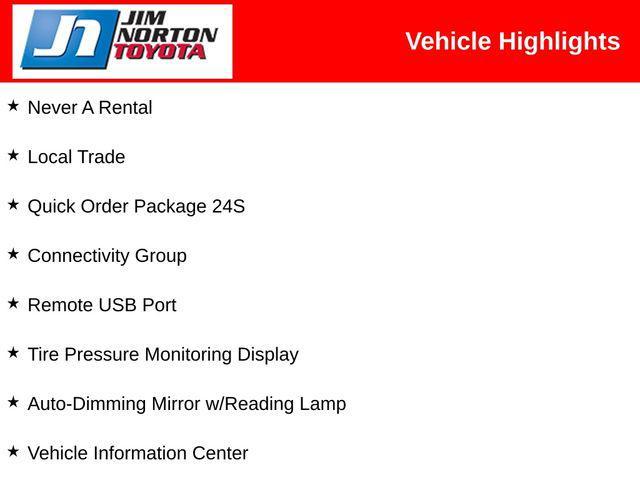 JN JIM NORTON TOYOTA

Vehicle Highlights

★ Never A Rental

★ Local Trade

★ Quick Order Package 24S

★ Connectivity Group

★ Remote USB Port

★ Tire Pressure Monitoring Display

★ Auto-Dimming Mirror w/Reading Lamp

★ Vehicle Information Center